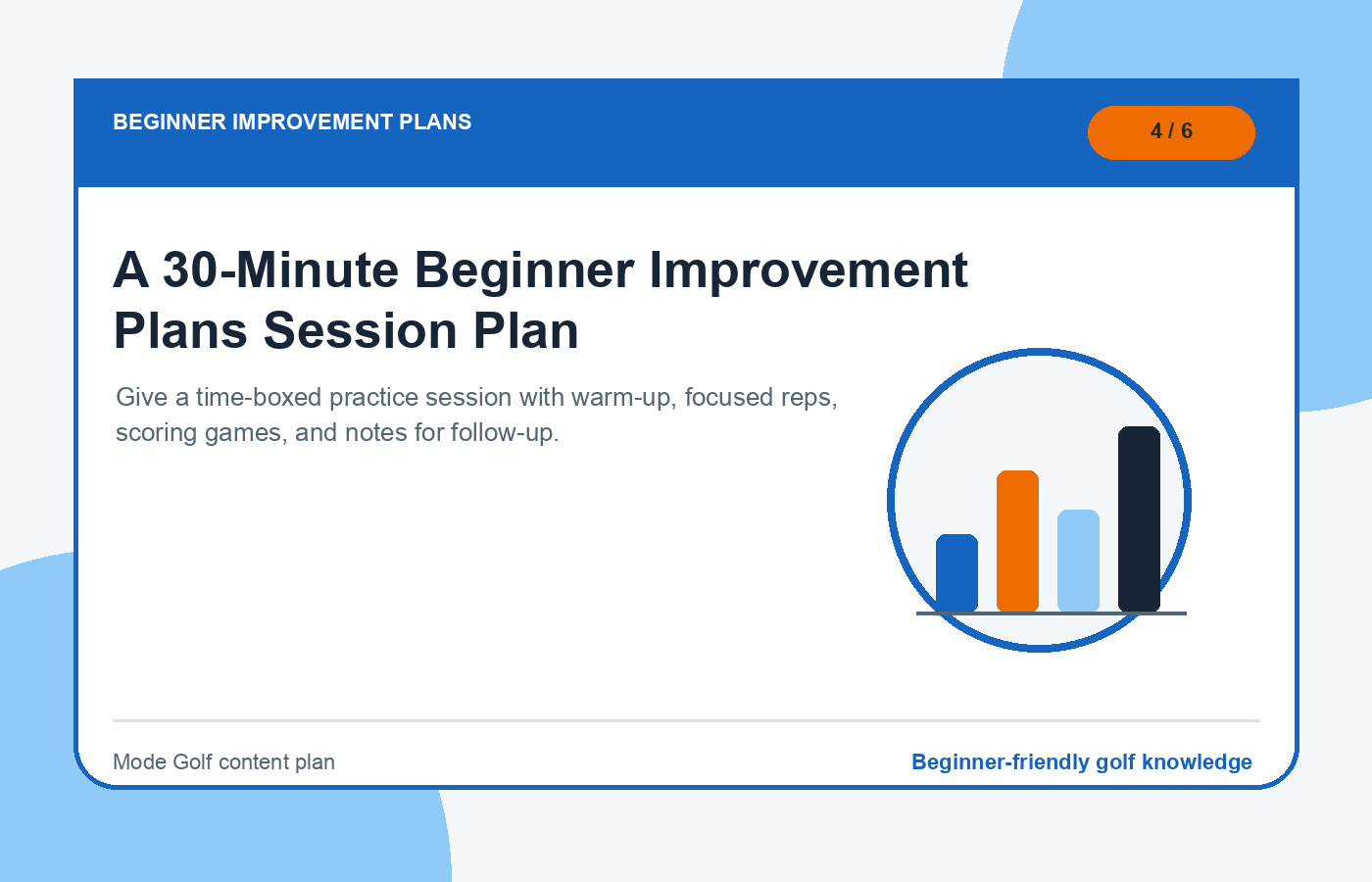 BEGINNER IMPROVEMENT PLANS

4 / 6

A 30-Minute Beginner Improvement Plans Session Plan

Give a time-boxed practice session with warm-up, focused reps, scoring games, and notes for follow-up.

Mode Golf content plan

Beginner-friendly golf knowledge